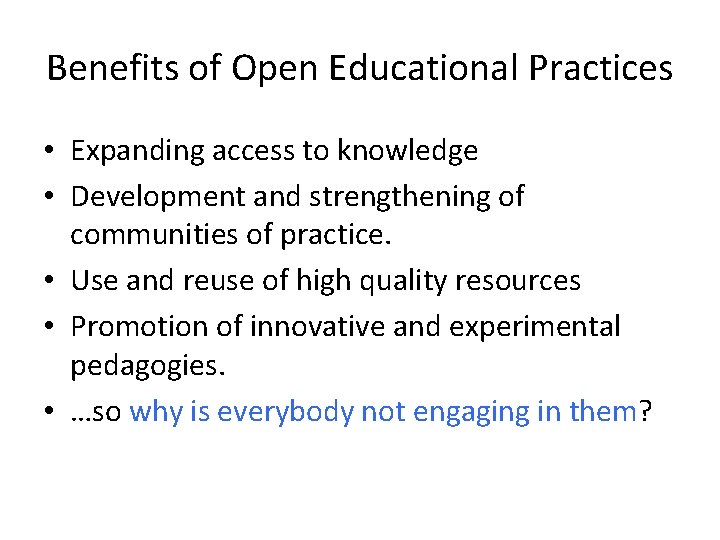 Benefits of Open Educational Practices

• Expanding access to knowledge
• Development and strengthening of communities of practice.
• Use and reuse of high quality resources
• Promotion of innovative and experimental pedagogies.
• …so why is everybody not engaging in them?